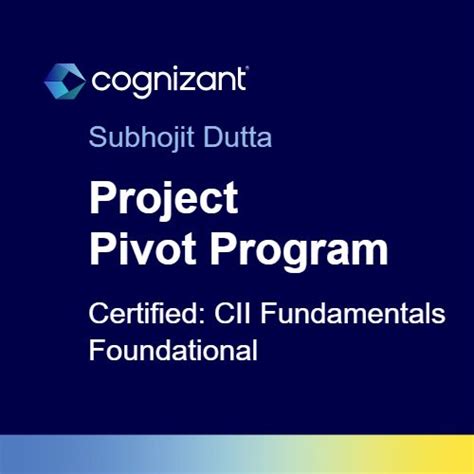 cognizant

Subhojit Dutta

Project
Pivot Program

Certified: CII Fundamentals
Foundational